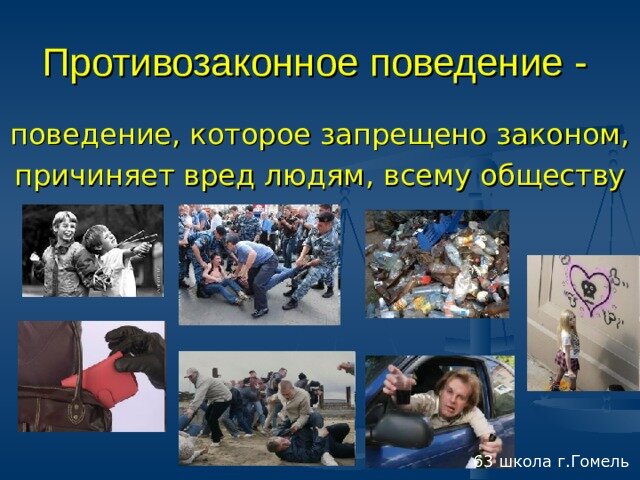 Противозаконное поведение -

поведение, которое запрещено законом, причиняет вред людям, всему обществу

63 школа г.Гомель